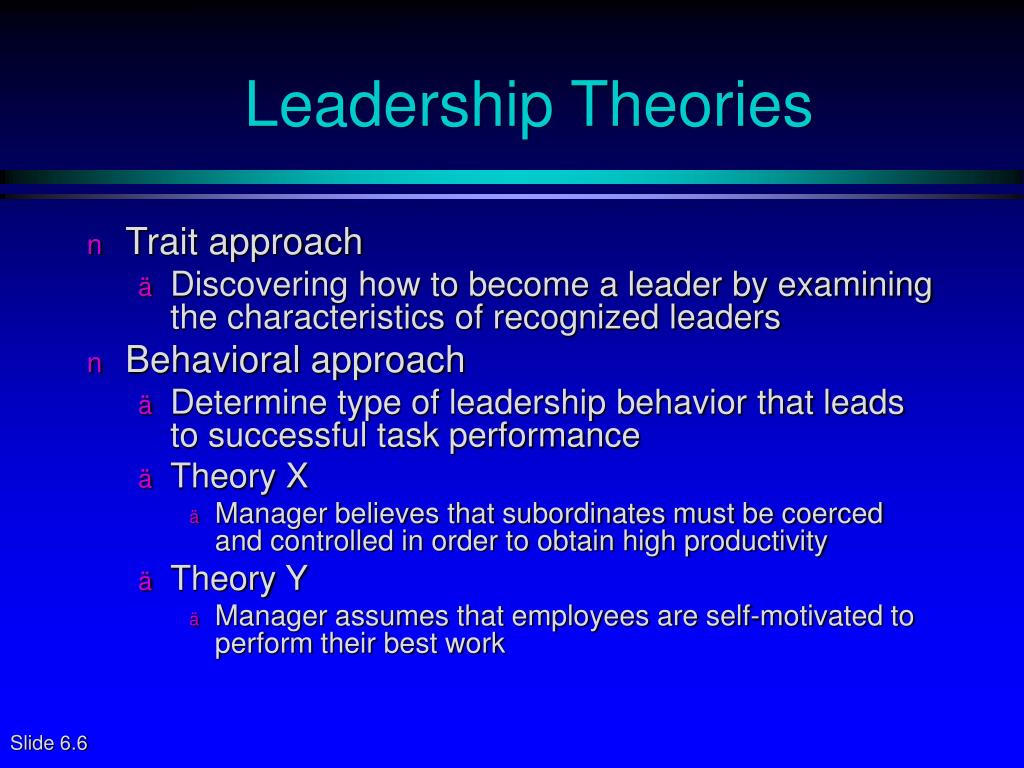 Leadership Theories

n Trait approach

ä Discovering how to become a leader by examining the characteristics of recognized leaders

n Behavioral approach

ä Determine type of leadership behavior that leads to successful task performance

ä Theory X

ä Manager believes that subordinates must be coerced and controlled in order to obtain high productivity

ä Theory Y

ä Manager assumes that employees are self-motivated to perform their best work

Slide 6.6